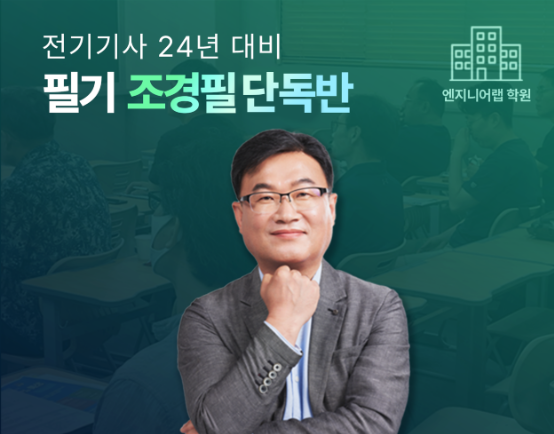 전기기사 24년 대비
필기 조경필 단독반

엔지니어랩 학원